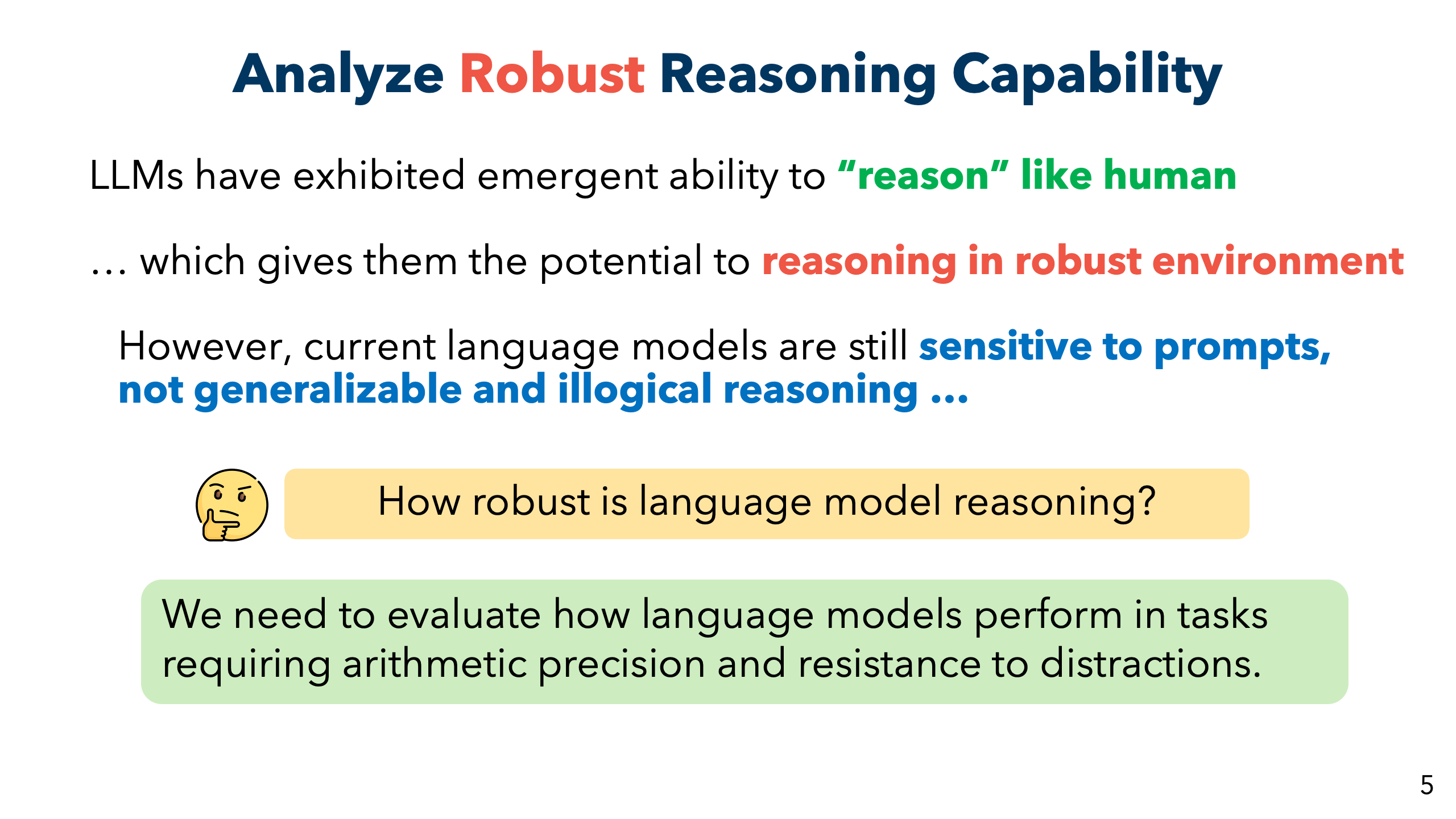 Analyze Robust Reasoning Capability

LLMs have exhibited emergent ability to “reason” like human

… which gives them the potential to reasoning in robust environment

However, current language models are still sensitive to prompts, not generalizable and illogical reasoning …

How robust is language model reasoning?

We need to evaluate how language models perform in tasks requiring arithmetic precision and resistance to distractions.

5